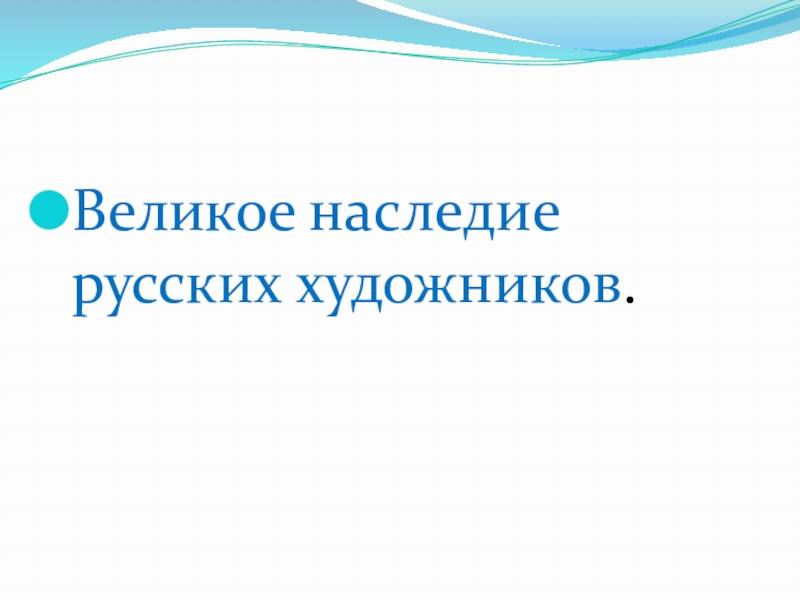 Великое наследие русских художников.